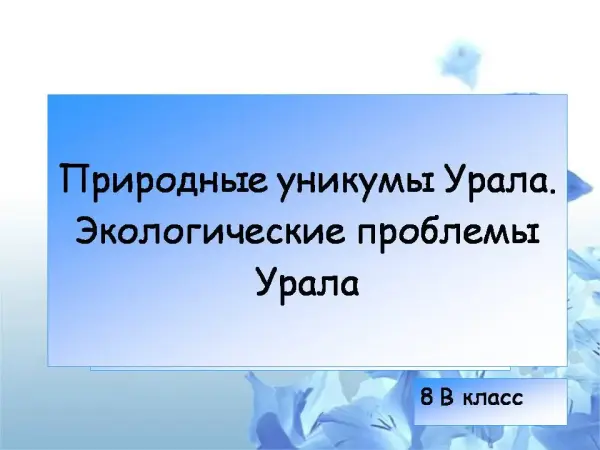 Природные уникумы Урала. Экологические проблемы Урала

8 В класс